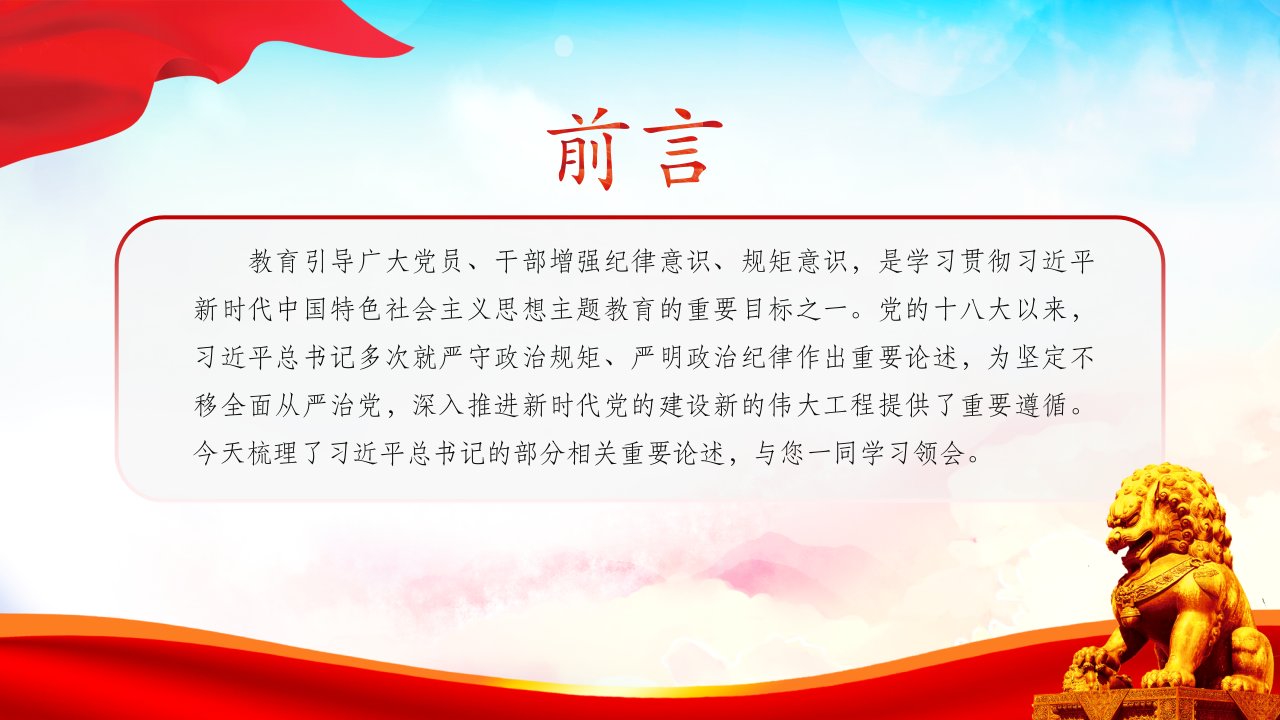 前言

教育引导广大党员、干部增强纪律意识、规矩意识，是学习贯彻习近平新时代中国特色社会主义思想主题教育的重要目标之一。党的十八大以来，习近平总书记多次就严守政治规矩、严明政治纪律作出重要论述，为坚定不移全面从严治党，深入推进新时代党的建设新的伟大工程提供了重要遵循。今天梳理了习近平总书记的部分相关重要论述，与您一同学习领会。